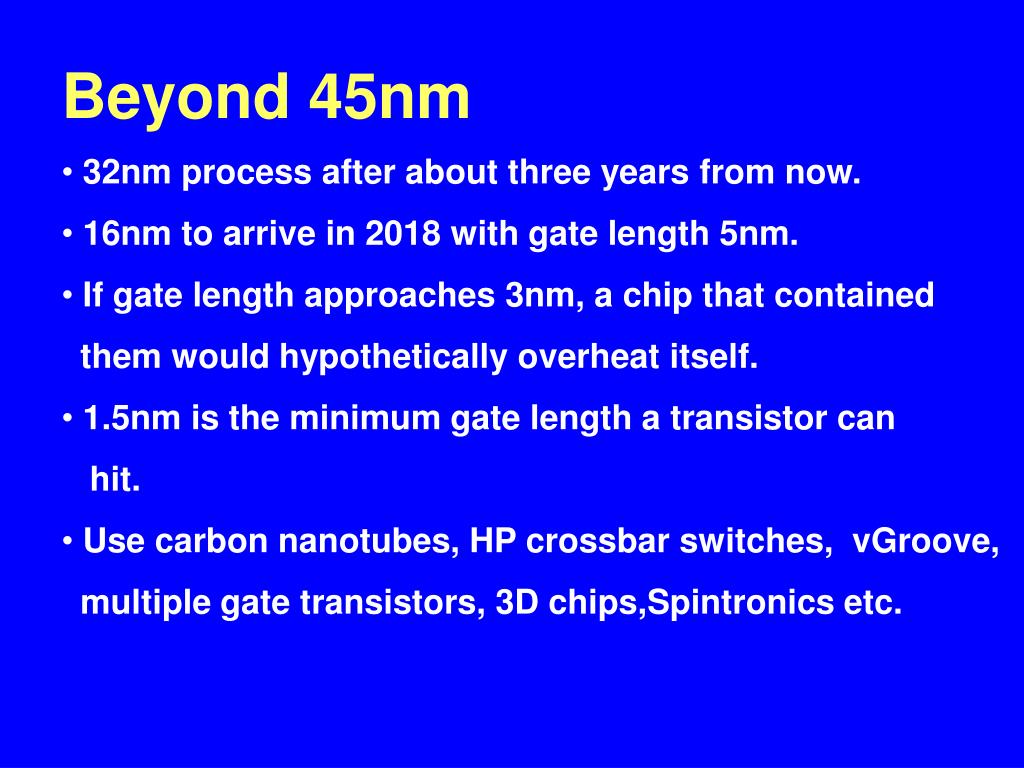 Beyond 45nm

• 32nm process after about three years from now.

• 16nm to arrive in 2018 with gate length 5nm.

• If gate length approaches 3nm, a chip that contained them would hypothetically overheat itself.

• 1.5nm is the minimum gate length a transistor can hit.

• Use carbon nanotubes, HP crossbar switches, vGroove, multiple gate transistors, 3D chips,Spintronics etc.